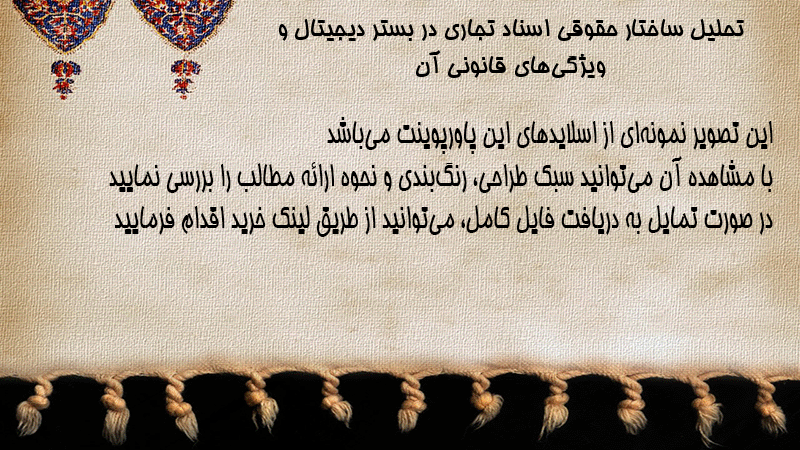 تحلیل ساختار حقوقی اسناد تجاری در بستر دیجیتال و ویژگی‌های قانونی آن

این تصویر نمونه‌ای از اسلایدهای این پاورپوینت می‌باشد
با مشاهده آن می‌توانید سبک طراحی، رنگ‌بندی و نحوه ارائه مطالب را بررسی نمایید
در صورت تمایل به دریافت فایل کامل، می‌توانید از طریق لینک خرید اقدام فرمایید